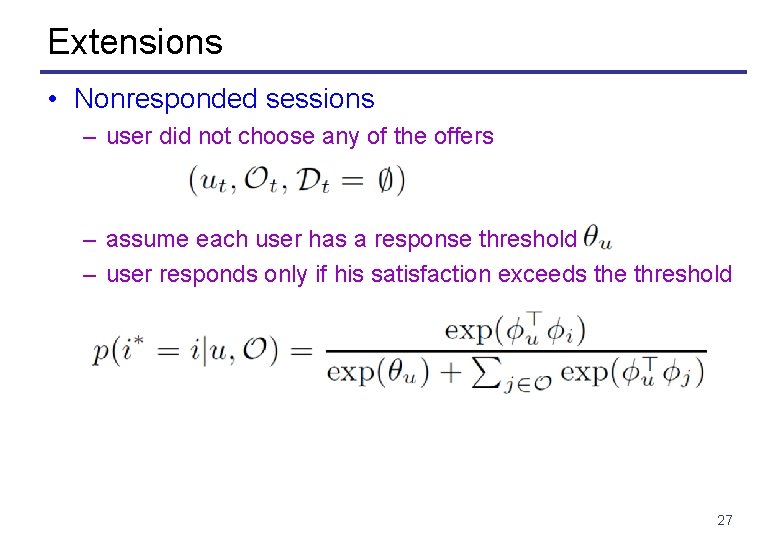 Extensions

• Nonresponded sessions
  – user did not choose any of the offers

$(u_t, \mathcal{O}_t, \mathcal{D}_t = \emptyset)$

  – assume each user has a response threshold $\theta_u$
  – user responds only if his satisfaction exceeds the threshold

$p(i^* = i|u, \mathcal{O}) = \frac{\exp(\phi_u^\top \phi_i)}{\exp(\theta_u) + \sum_{j \in \mathcal{O}} \exp(\phi_u^\top \phi_j)}$

27